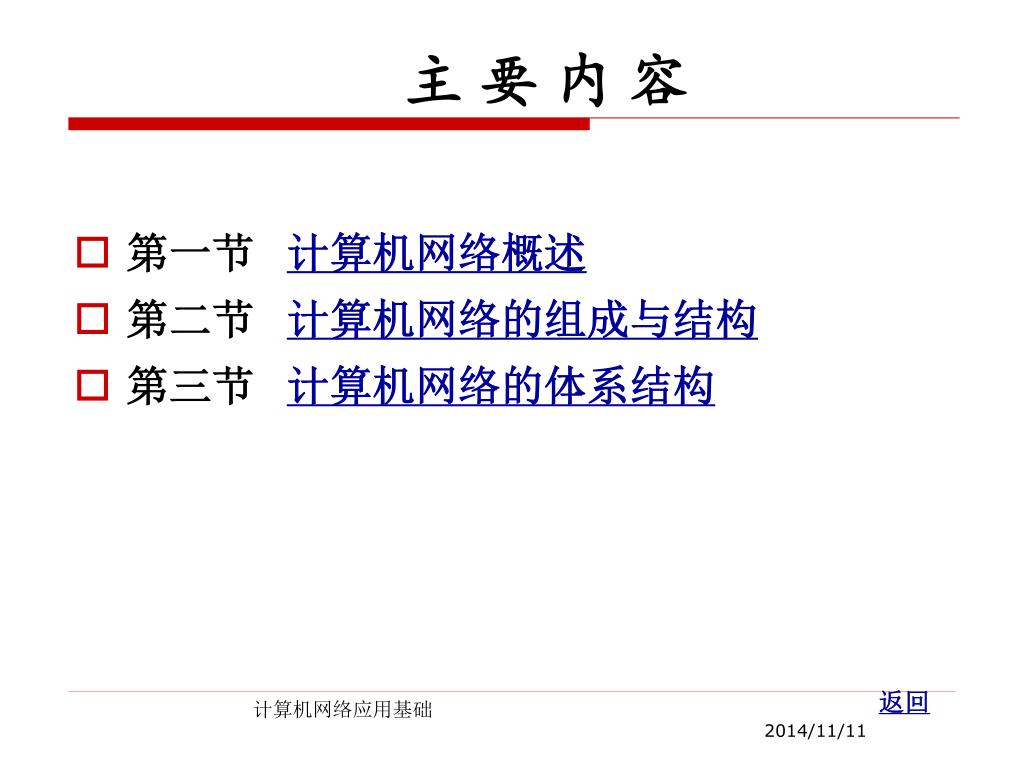 主 要 内 容

第一节 计算机网络概述
第二节 计算机网络的组成与结构
第三节 计算机网络的体系结构

计算机网络应用基础

返回

2014/11/11